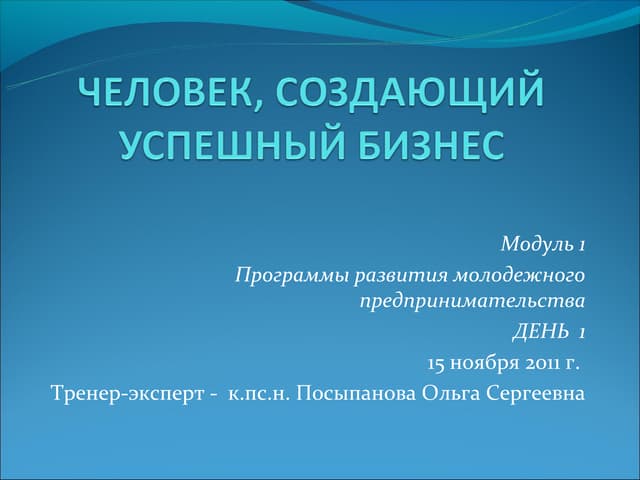 ЧЕЛОВЕК, СОЗДАЮЩИЙ УСПЕШНЫЙ БИЗНЕС

Модуль 1

Программы развития молодежного предпринимательства

ДЕНЬ 1

15 ноября 2011 г.

Тренер-эксперт - к.пс.н. Посыпанова Ольга Сергеевна